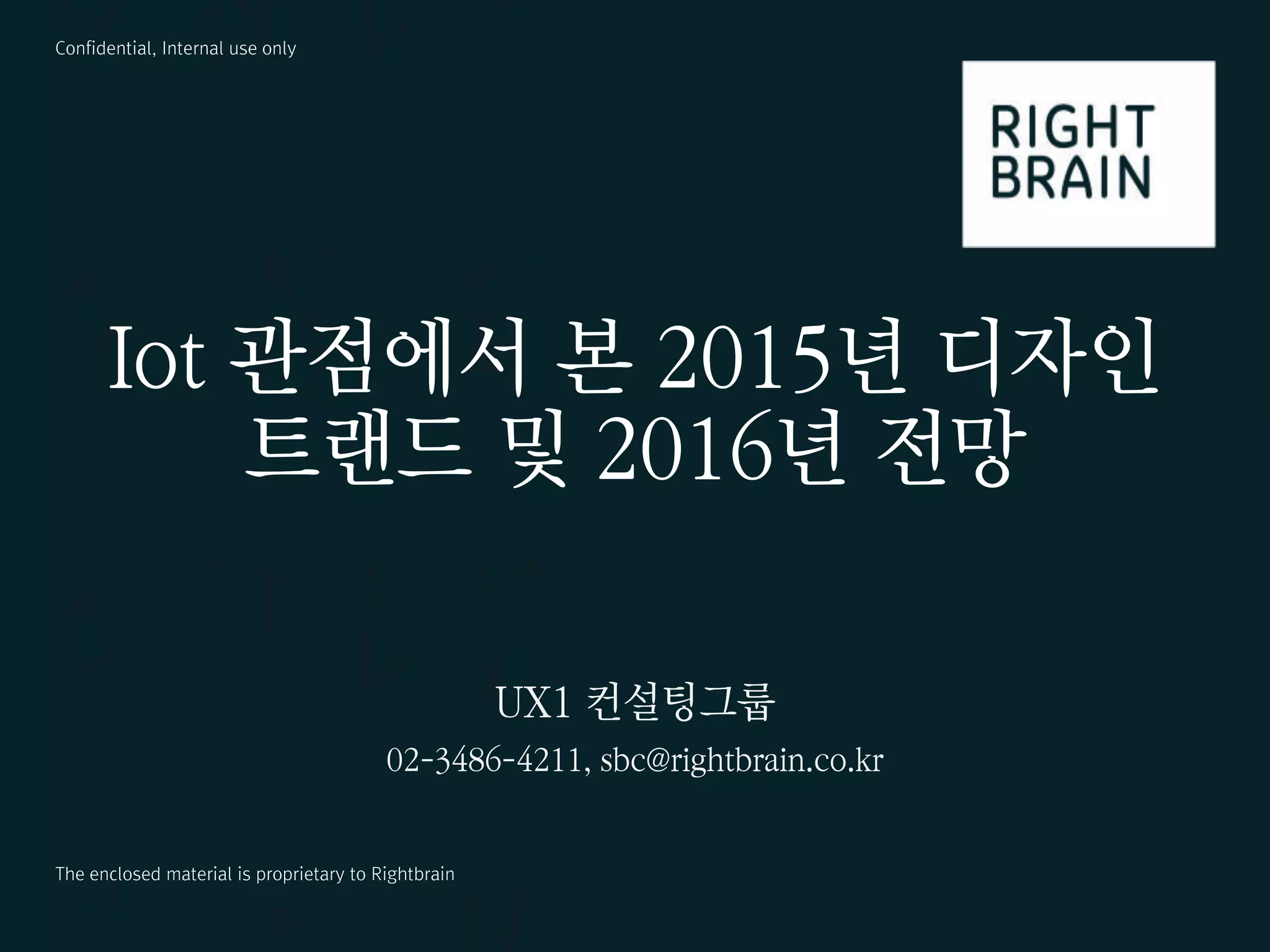 Confidential, Internal use only

RIGHT BRAIN

Iot 관점에서 본 2015년 디자인 트랜드 및 2016년 전망

UX1 컨설팅그룹

02-3486-4211, sbc@rightbrain.co.kr

The enclosed material is proprietary to Rightbrain